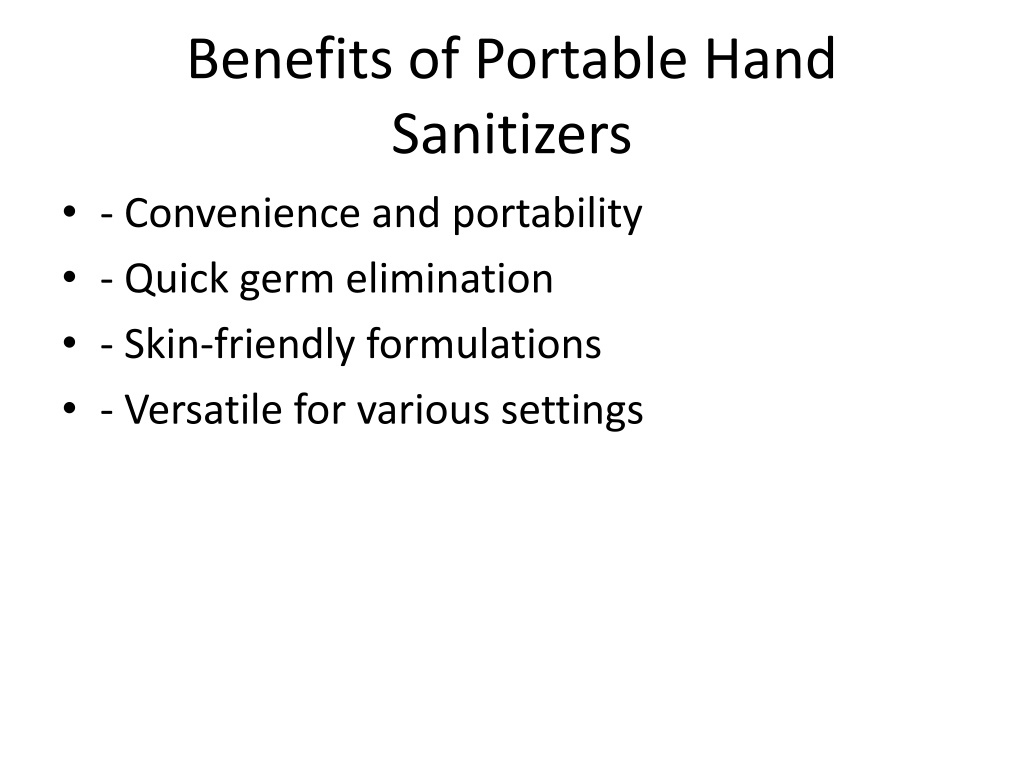 Benefits of Portable Hand Sanitizers

• - Convenience and portability
• - Quick germ elimination
• - Skin-friendly formulations
• - Versatile for various settings